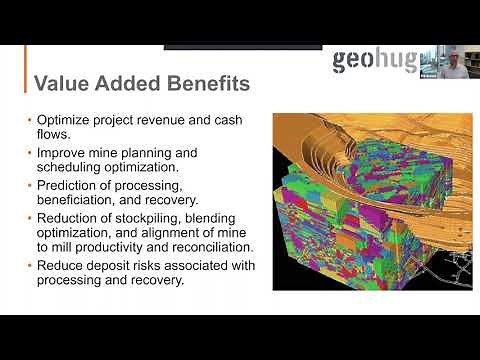 geohug

Value Added Benefits

• Optimize project revenue and cash flows.
• Improve mine planning and scheduling optimization.
• Prediction of processing, beneficiation, and recovery.
• Reduction of stockpiling, blending optimization, and alignment of mine to mill productivity and reconciliation.
• Reduce deposit risks associated with processing and recovery.